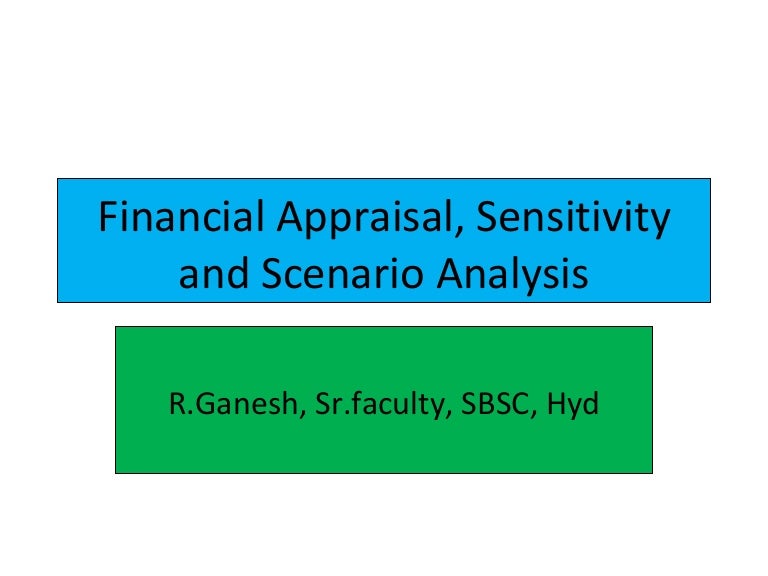 Financial Appraisal, Sensitivity and Scenario Analysis

R.Ganesh, Sr.faculty, SBSC, Hyd